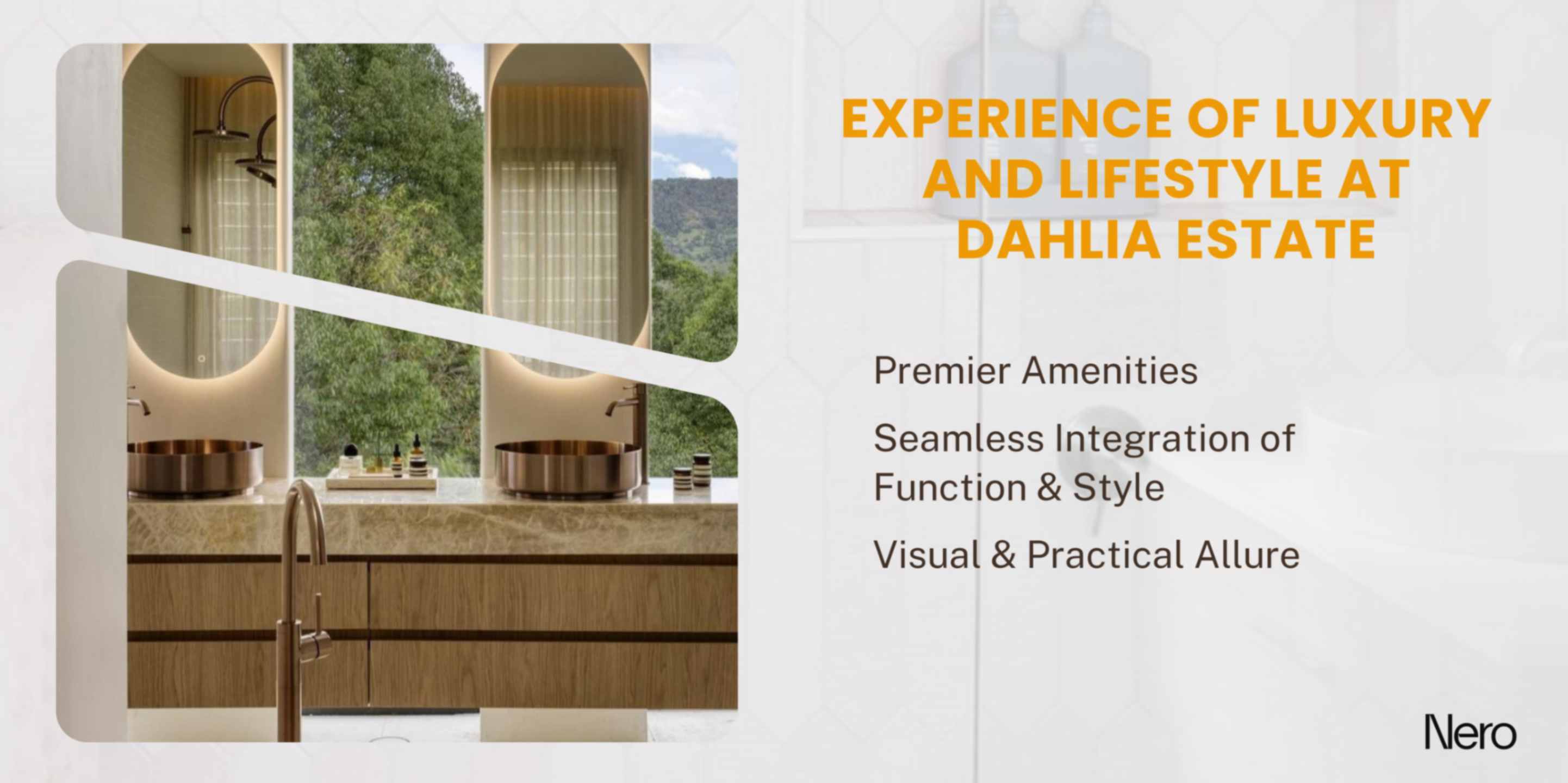 EXPERIENCE OF LUXURY AND LIFESTYLE AT DAHLIA ESTATE

Premier Amenities

Seamless Integration of Function & Style

Visual & Practical Allure

Nero